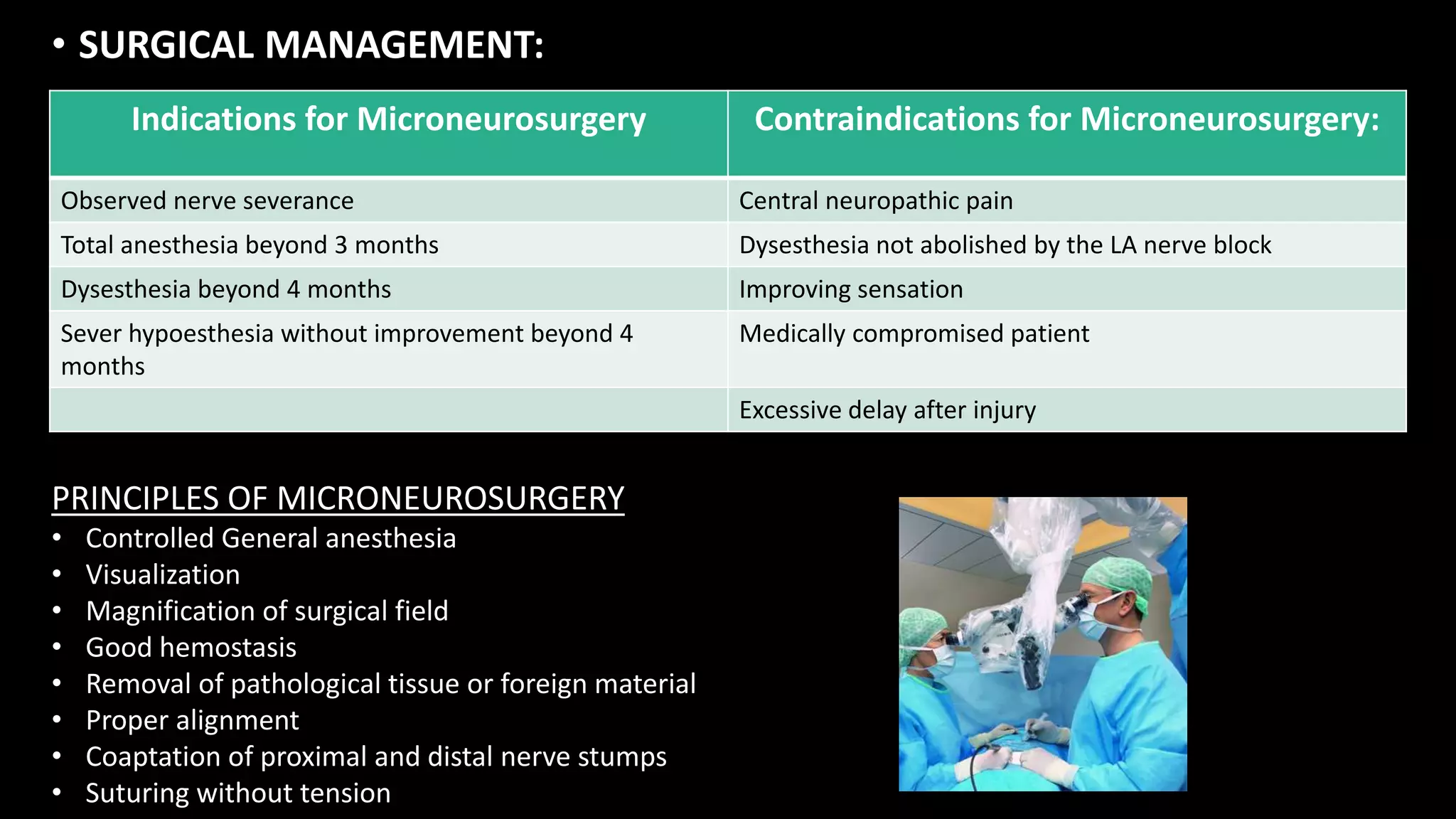 • SURGICAL MANAGEMENT:

| Indications for Microneurosurgery | Contraindications for Microneurosurgery: |
|---|---|
| Observed nerve severance | Central neuropathic pain |
| Total anesthesia beyond 3 months | Dysesthesia not abolished by the LA nerve block |
| Dysesthesia beyond 4 months | Improving sensation |
| Sever hypoesthesia without improvement beyond 4 months | Medically compromised patient |
| | Excessive delay after injury |

PRINCIPLES OF MICRONEUROSURGERY
• Controlled General anesthesia
• Visualization
• Magnification of surgical field
• Good hemostasis
• Removal of pathological tissue or foreign material
• Proper alignment
• Coaptation of proximal and distal nerve stumps
• Suturing without tension